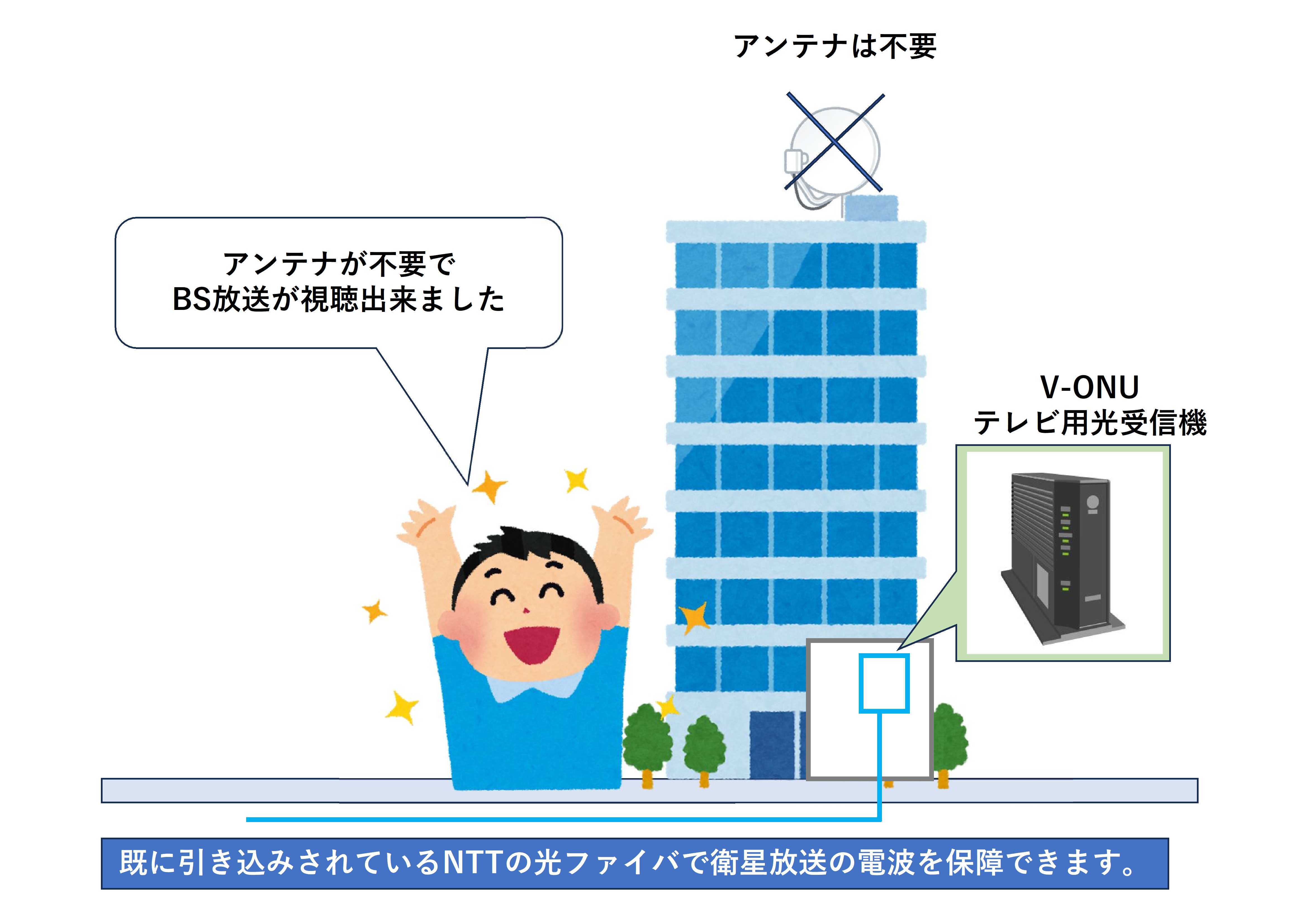 アンテナは不要

アンテナが不要で
BS放送が視聴出来ました

V-ONU
テレビ用光受信機

既に引き込みされているNTTの光ファイバで衛星放送の電波を保障できます。